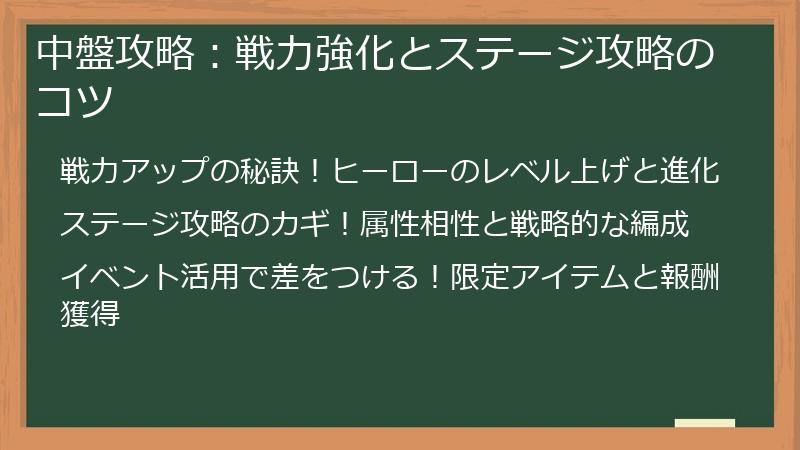 中盤攻略：戦力強化とステージ攻略のコツ

戦力アップの秘訣！ヒーローのレベル上げと進化

ステージ攻略のカギ！属性相性と戦略的な編成

イベント活用で差をつける！限定アイテムと報酬獲得